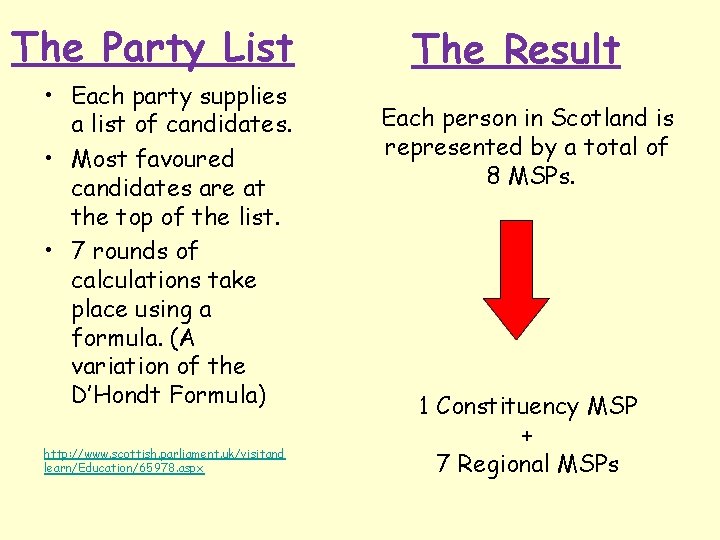 The Party List

• Each party supplies a list of candidates.
• Most favoured candidates are at the top of the list.
• 7 rounds of calculations take place using a formula. (A variation of the D'Hondt Formula)

http://www.scottish.parliament.uk/visitandlearn/Education/65978.aspx

The Result

Each person in Scotland is represented by a total of 8 MSPs.

1 Constituency MSP
+
7 Regional MSPs